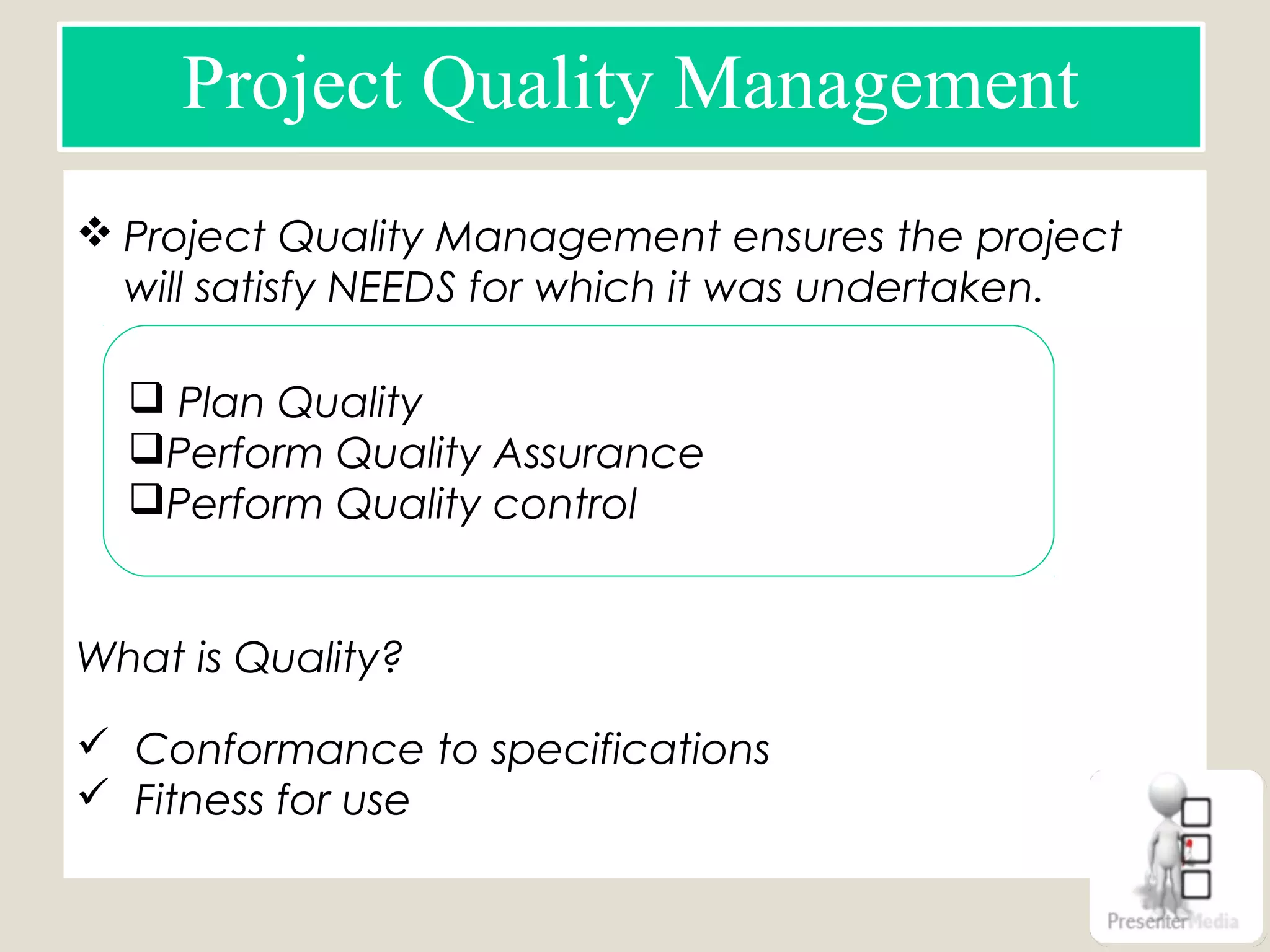 Project Quality Management

❖ Project Quality Management ensures the project will satisfy NEEDS for which it was undertaken.

❑ Plan Quality
❑Perform Quality Assurance
❑Perform Quality control

What is Quality?

✓ Conformance to specifications
✓ Fitness for use

PresenterMedia